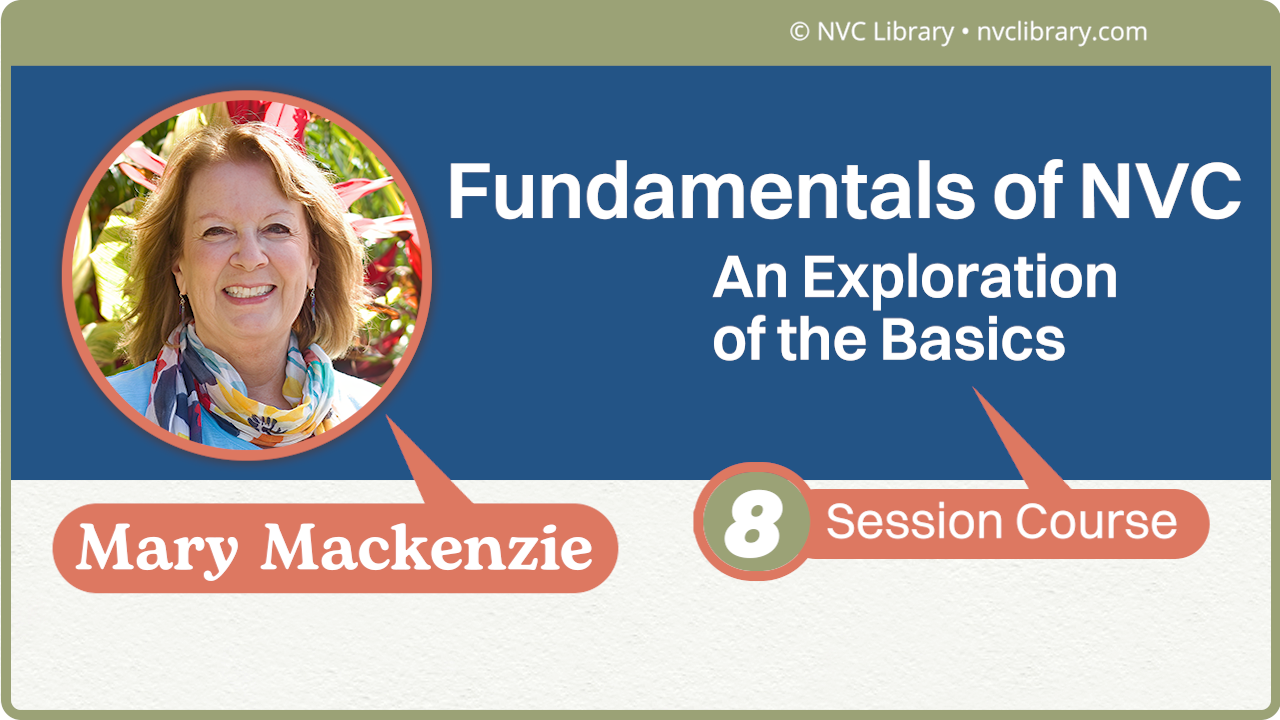 © NVC Library • nvclibrary.com

Fundamentals of NVC

An Exploration of the Basics

Mary Mackenzie

8 Session Course